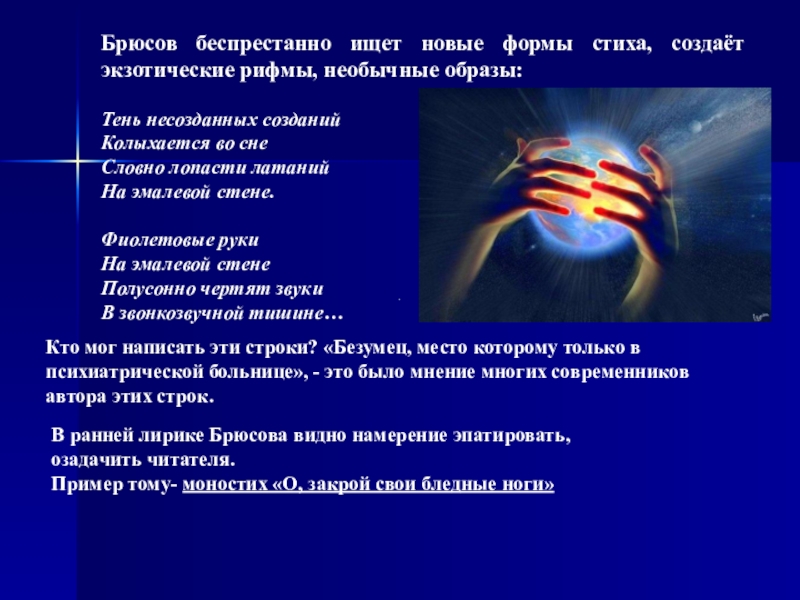 Брюсов беспрестанно ищет новые формы стиха, создаёт экзотические рифмы, необычные образы:

Тень несозданных созданий
Колыхается во сне
Словно лопасти латаний
На эмалевой стене.

Фиолетовые руки
На эмалевой стене
Полусонно чертят звуки
В звонкозвучной тишине…

Кто мог написать эти строки? «Безумец, место которому только в психиатрической больнице», - это было мнение многих современников автора этих строк.

В ранней лирике Брюсова видно намерение эпатировать, озадачить читателя.
Пример тому- моностих «О, закрой свои бледные ноги»